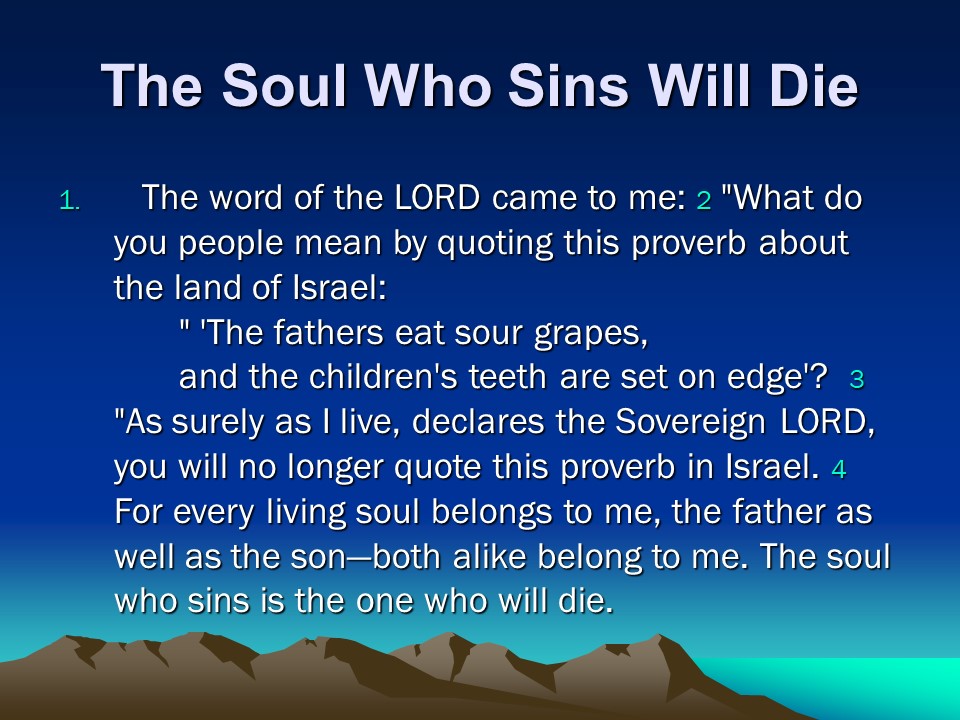 The Soul Who Sins Will Die

1. The word of the LORD came to me: 2 "What do you people mean by quoting this proverb about the land of Israel:
" 'The fathers eat sour grapes,
and the children's teeth are set on edge'? 3 "As surely as I live, declares the Sovereign LORD, you will no longer quote this proverb in Israel. 4 For every living soul belongs to me, the father as well as the son—both alike belong to me. The soul who sins is the one who will die.